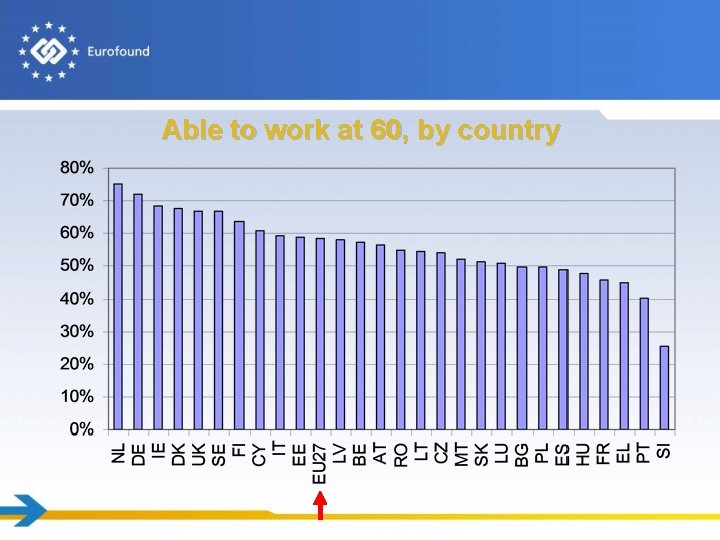 Eurofound

Able to work at 60, by country

80%
70%
60%
50%
40%
30%
20%
10%
0%

NL
DE
IE
DK
UK
SE
FI
CY
IT
EE
EU27
LV
BE
AT
RO
LT
CZ
MT
SK
LU
BG
PL
ES
HU
FR
EL
PT
SI